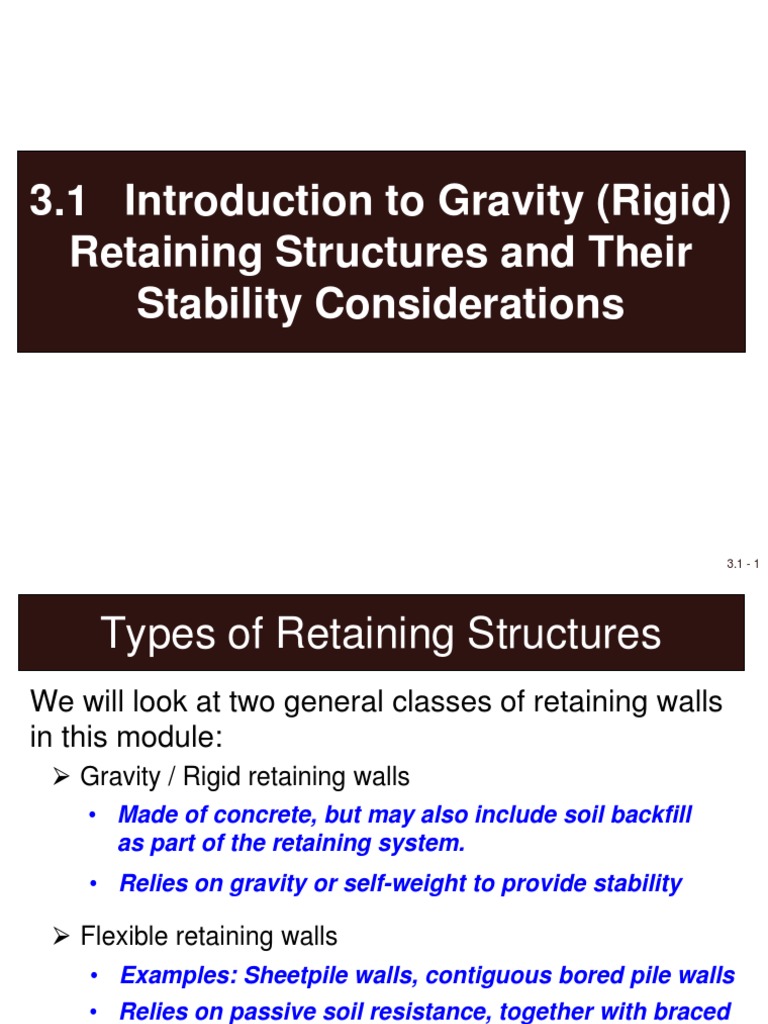 3.1 Introduction to Gravity (Rigid) Retaining Structures and Their Stability Considerations

3.1 - 1

Types of Retaining Structures

We will look at two general classes of retaining walls in this module:

➢ Gravity / Rigid retaining walls

• Made of concrete, but may also include soil backfill as part of the retaining system.

• Relies on gravity or self-weight to provide stability

➢ Flexible retaining walls

• Examples: Sheetpile walls, contiguous bored pile walls

• Relies on passive soil resistance, together with braced